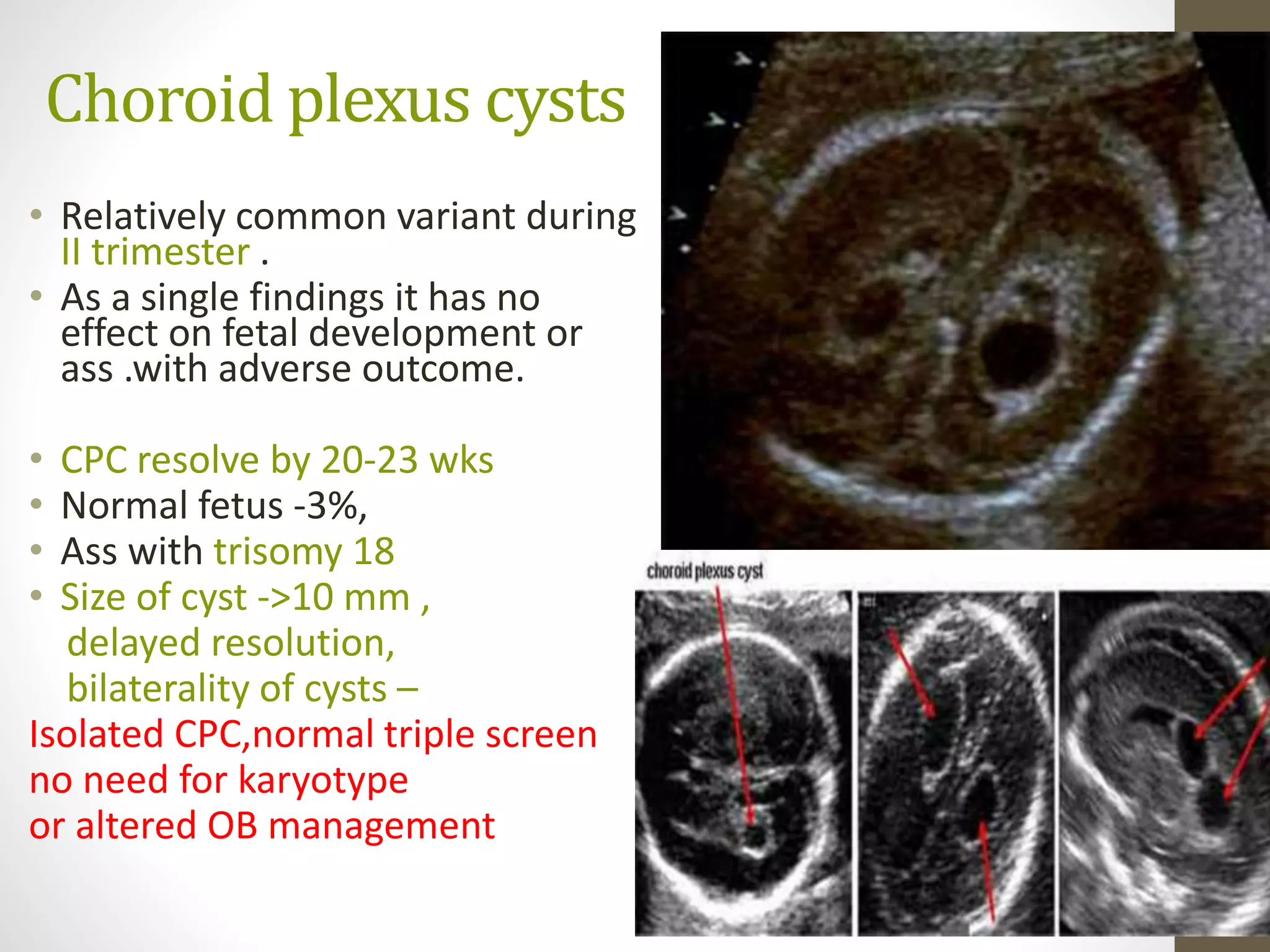 Choroid plexus cysts

• Relatively common variant during II trimester .
• As a single findings it has no effect on fetal development or ass .with adverse outcome.

• CPC resolve by 20-23 wks
• Normal fetus -3%,
• Ass with trisomy 18
• Size of cyst ->10 mm , delayed resolution, bilaterality of cysts –
Isolated CPC,normal triple screen no need for karyotype or altered OB management

choroid plexus cyst